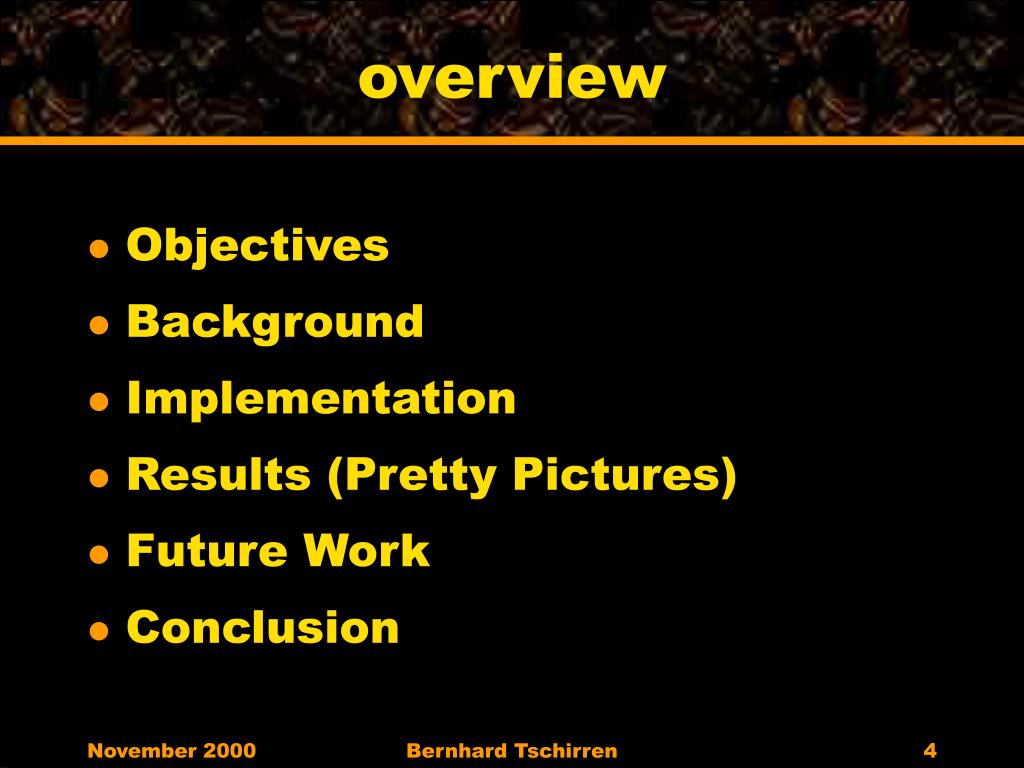 overview

- Objectives
- Background
- Implementation
- Results (Pretty Pictures)
- Future Work
- Conclusion

November 2000 Bernhard Tschirren 4